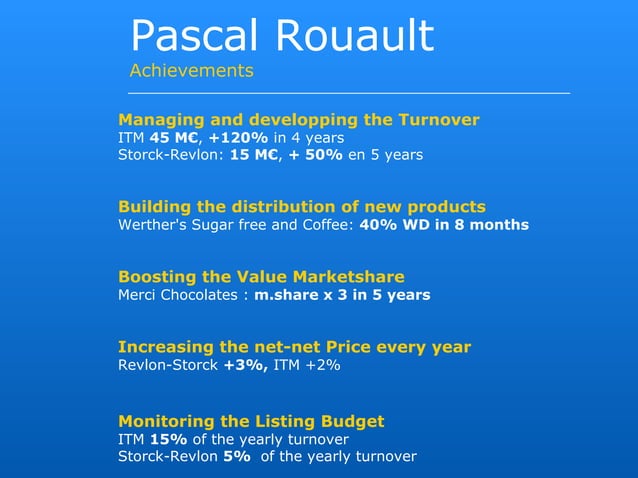 Pascal Rouault
Achievements

Managing and developping the Turnover
ITM 45 M€, +120% in 4 years
Storck-Revlon: 15 M€, + 50% en 5 years

Building the distribution of new products
Werther's Sugar free and Coffee: 40% WD in 8 months

Boosting the Value Marketshare
Merci Chocolates : m.share x 3 in 5 years

Increasing the net-net Price every year
Revlon-Storck +3%, ITM +2%

Monitoring the Listing Budget
ITM 15% of the yearly turnover
Storck-Revlon 5% of the yearly turnover